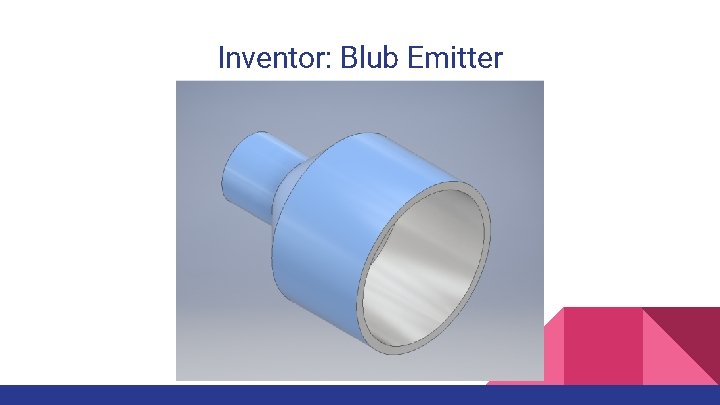 Inventor: Blub Emitter